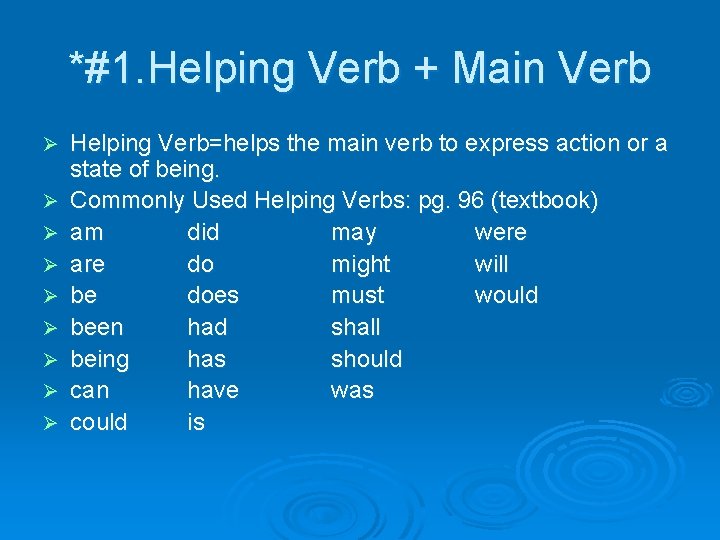 *#1.Helping Verb + Main Verb

➢ Helping Verb=helps the main verb to express action or a state of being.
➢ Commonly Used Helping Verbs: pg. 96 (textbook)
➢ am did may were
➢ are do might will
➢ be does must would
➢ been had shall
➢ being has should
➢ can have was
➢ could is